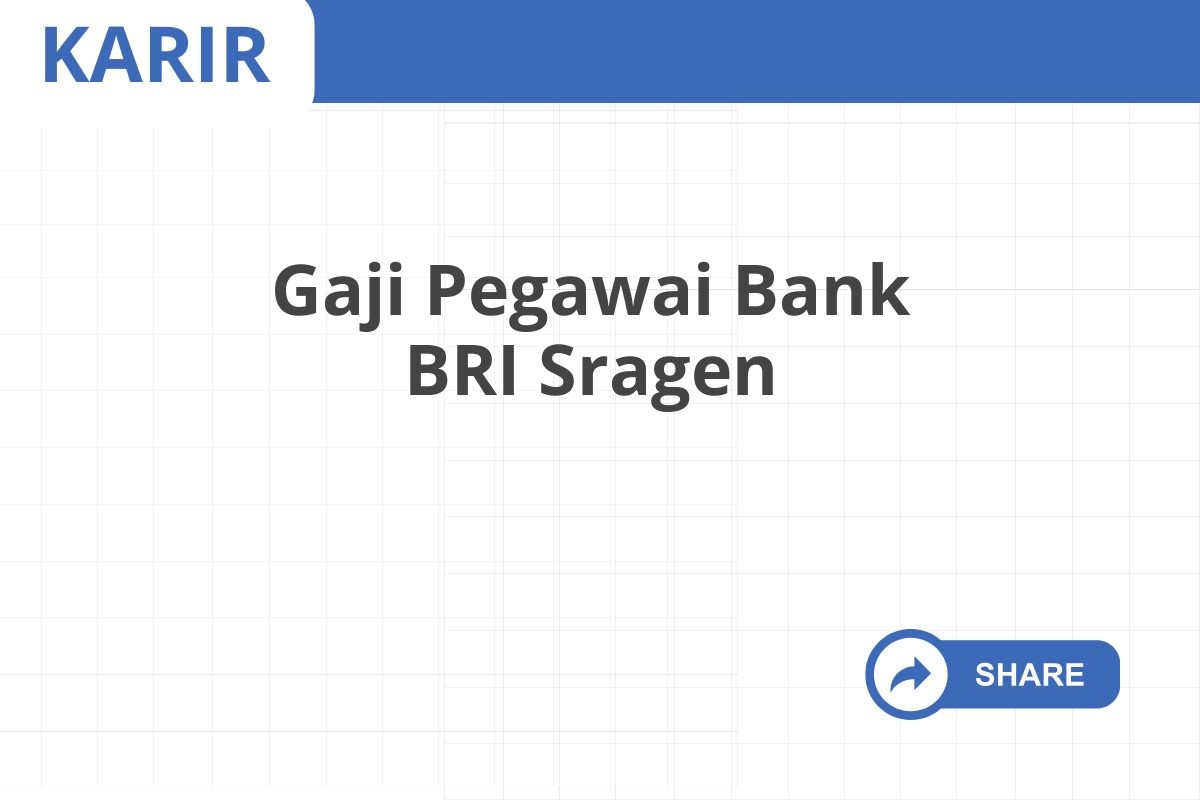 KARIR

Gaji Pegawai Bank BRI Sragen

SHARE